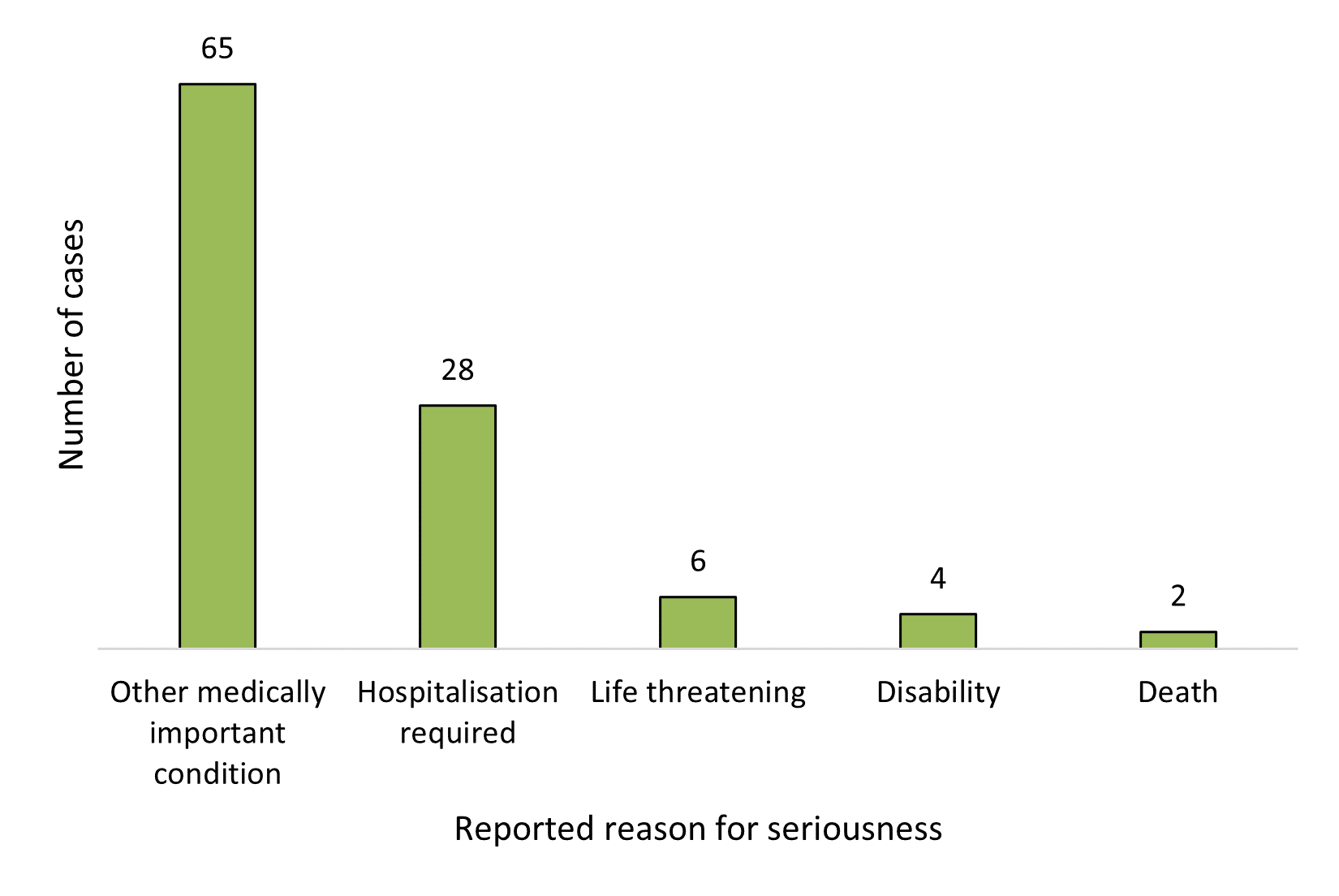 Number of cases

65
28
6
4
2

Other medically important condition
Hospitalisation required
Life threatening
Disability
Death

Reported reason for seriousness